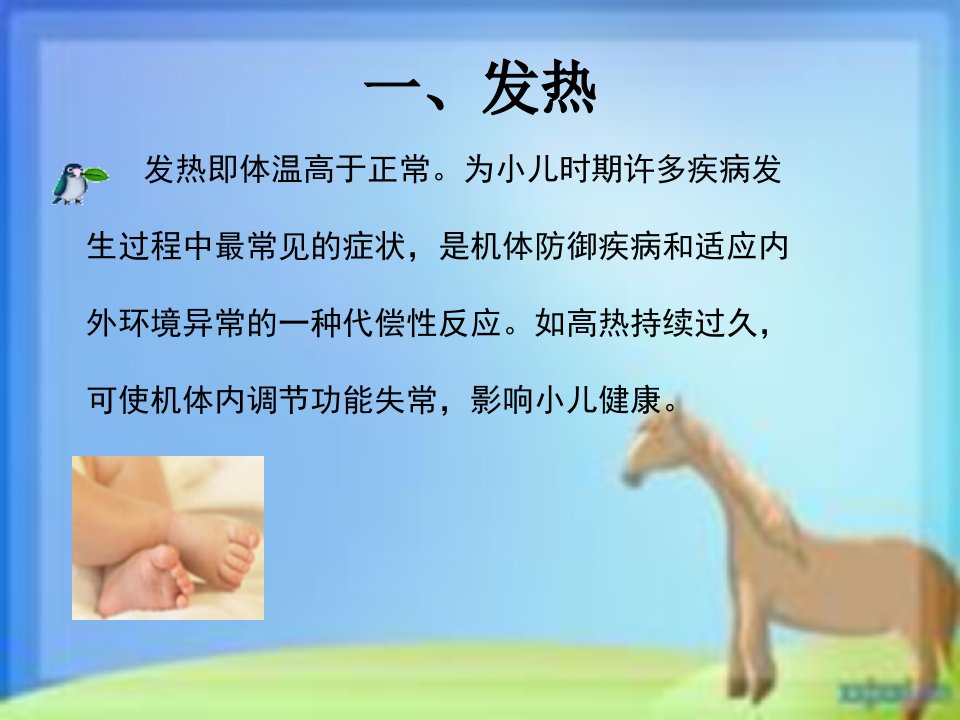 一、发热

发热即体温高于正常。为小儿时期许多疾病发生过程中最常见的症状，是机体防御疾病和适应内外环境异常的一种代偿性反应。如高热持续过久，可使机体内调节功能失常，影响小儿健康。